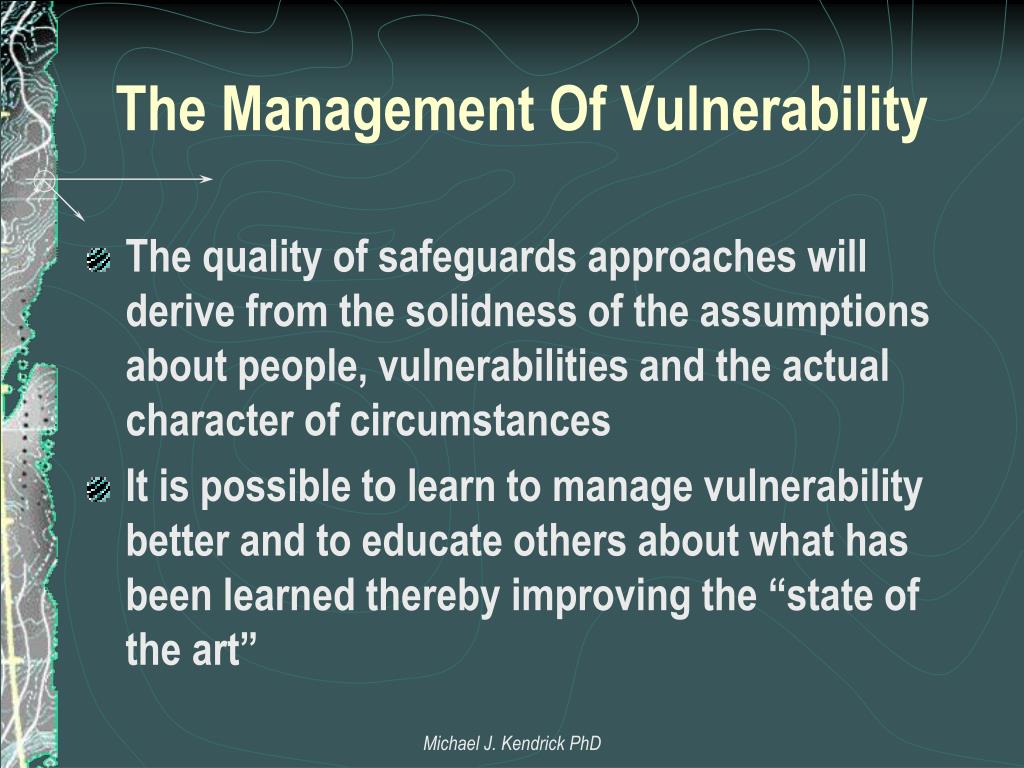 The Management Of Vulnerability

The quality of safeguards approaches will derive from the solidness of the assumptions about people, vulnerabilities and the actual character of circumstances

It is possible to learn to manage vulnerability better and to educate others about what has been learned thereby improving the “state of the art”

Michael J. Kendrick PhD